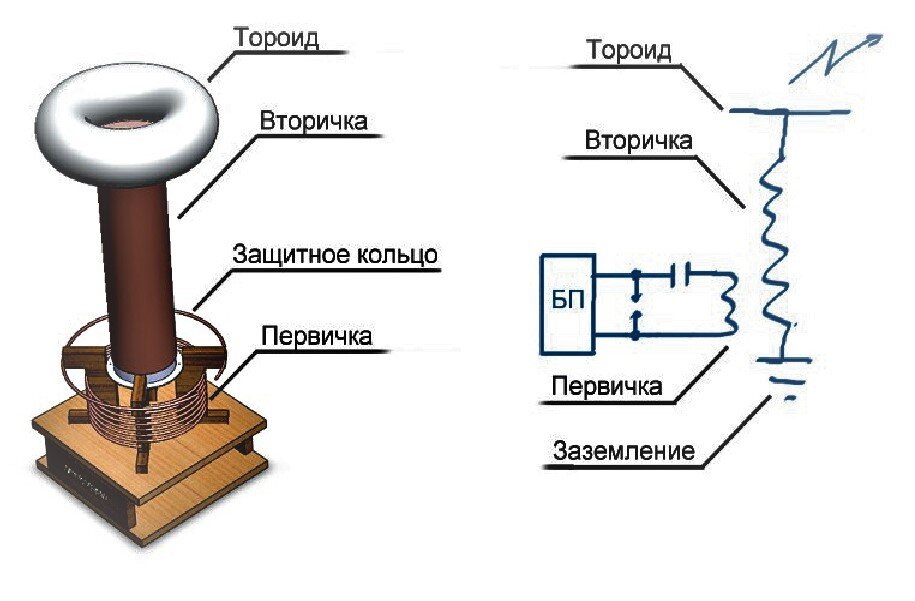 Тороид
Вторичка
Защитное кольцо
Первичка

Тороид
Вторичка
БП
Первичка
Заземление